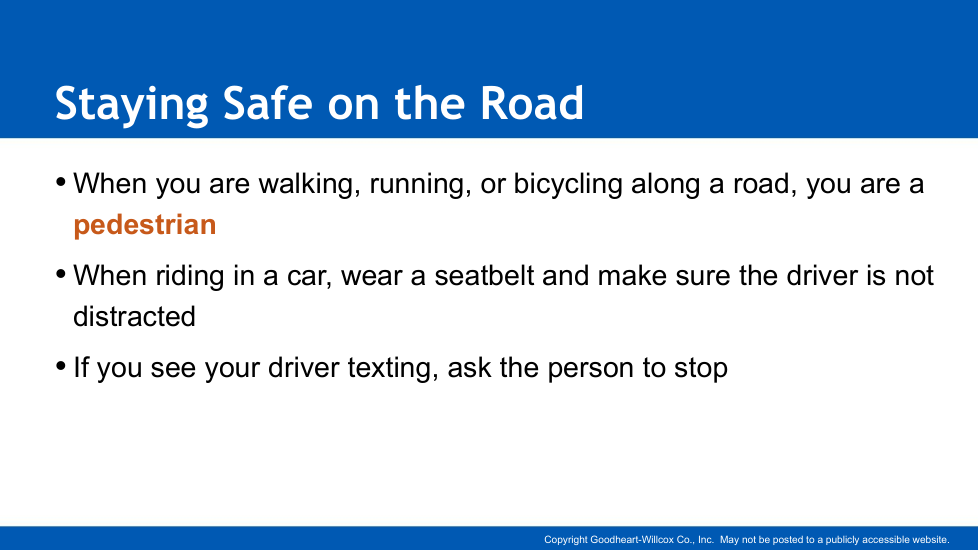 Staying Safe on the Road

• When you are walking, running, or bicycling along a road, you are a pedestrian

• When riding in a car, wear a seatbelt and make sure the driver is not distracted

• If you see your driver texting, ask the person to stop

Copyright Goodheart-Willcox Co., Inc. May not be posted to a publicly accessible website.